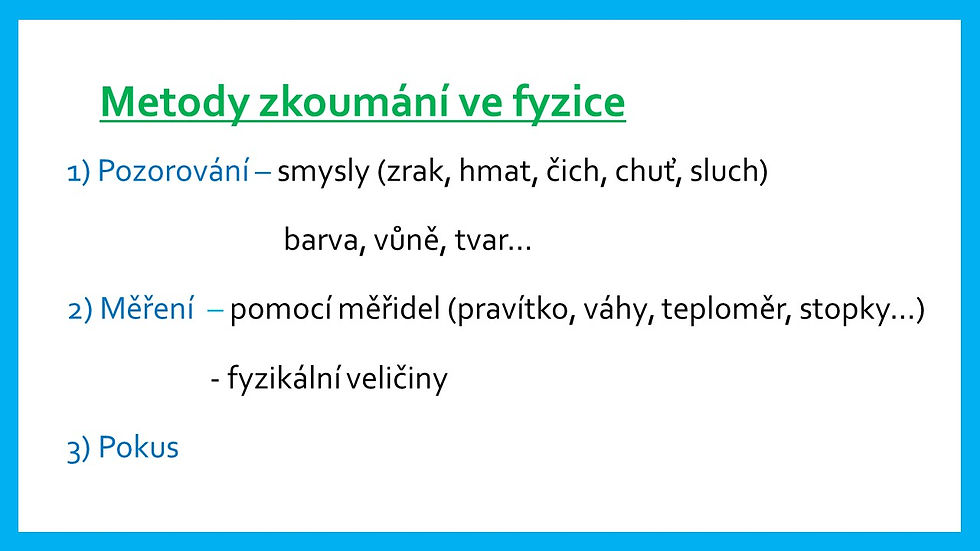 Metody zkoumání ve fyzice

1) Pozorování – smysly (zrak, hmat, čich, chuť, sluch)

barva, vůně, tvar…

2) Měření – pomocí měřidel (pravítko, váhy, teploměr, stopky…)

- fyzikální veličiny

3) Pokus